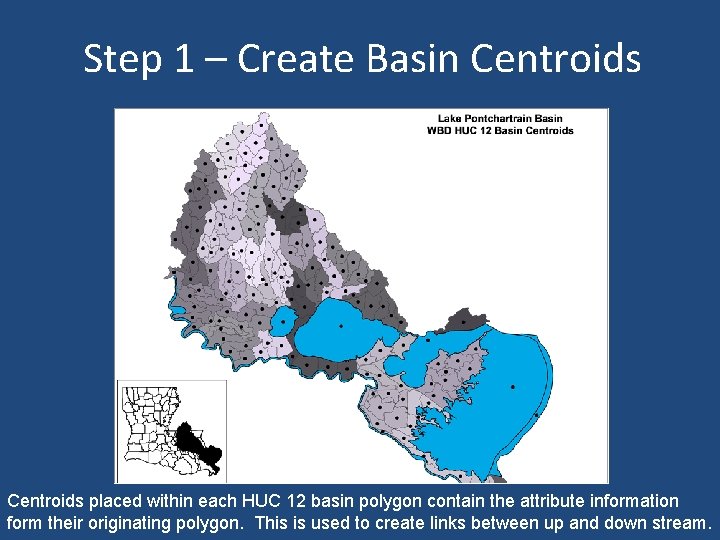 Step 1 – Create Basin Centroids

Lake Pontchartrain Basin
WBD HUC 12 Basin Centroids

Centroids placed within each HUC 12 basin polygon contain the attribute information form their originating polygon. This is used to create links between up and down stream.